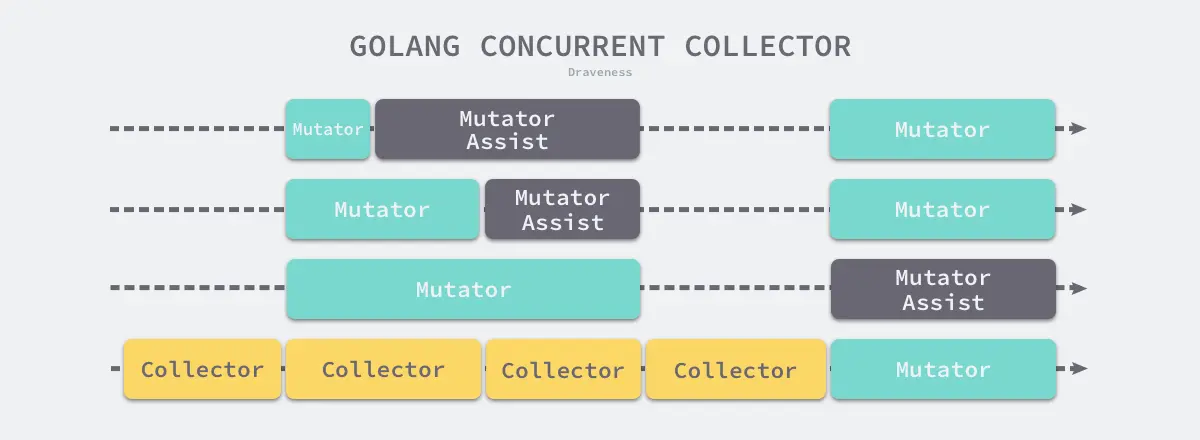 GOLANG CONCURRENT COLLECTOR

Draveness

Mutator
Mutator Assist
Mutator

Mutator
Mutator Assist
Mutator

Mutator
Mutator Assist

Collector
Collector
Collector
Collector
Mutator